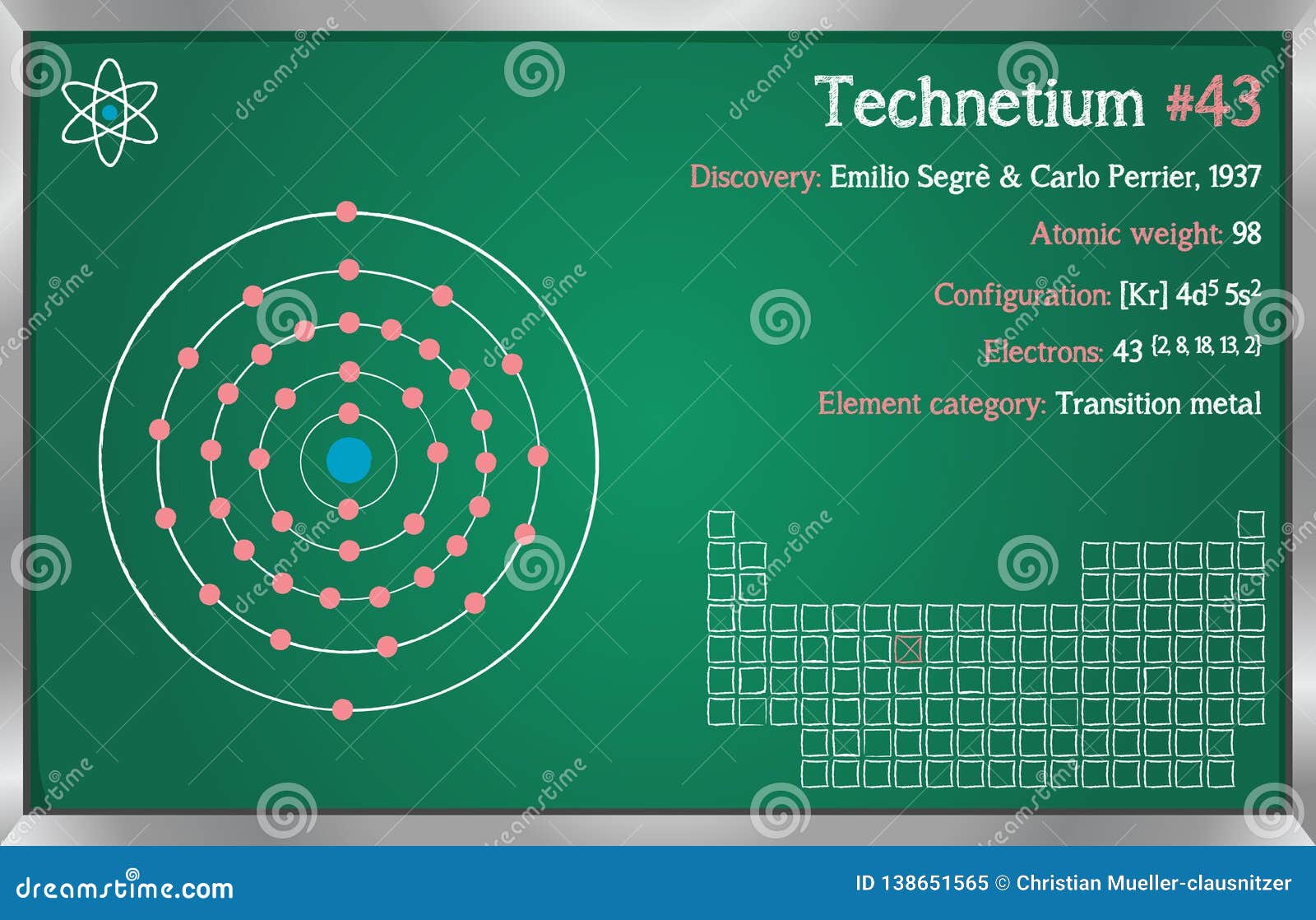 Technetium #43

Discovery: Emilio Segrè & Carlo Perrier, 1937

Atomic weight: 98

Configuration: [Kr] $4d^5$ $5s^2$

Electrons: 43 {2, 8, 18, 13, 2}

Element category: Transition metal

dreamstime

dreamstime.com

ID 138651565 © Christian Mueller-clausnitzer